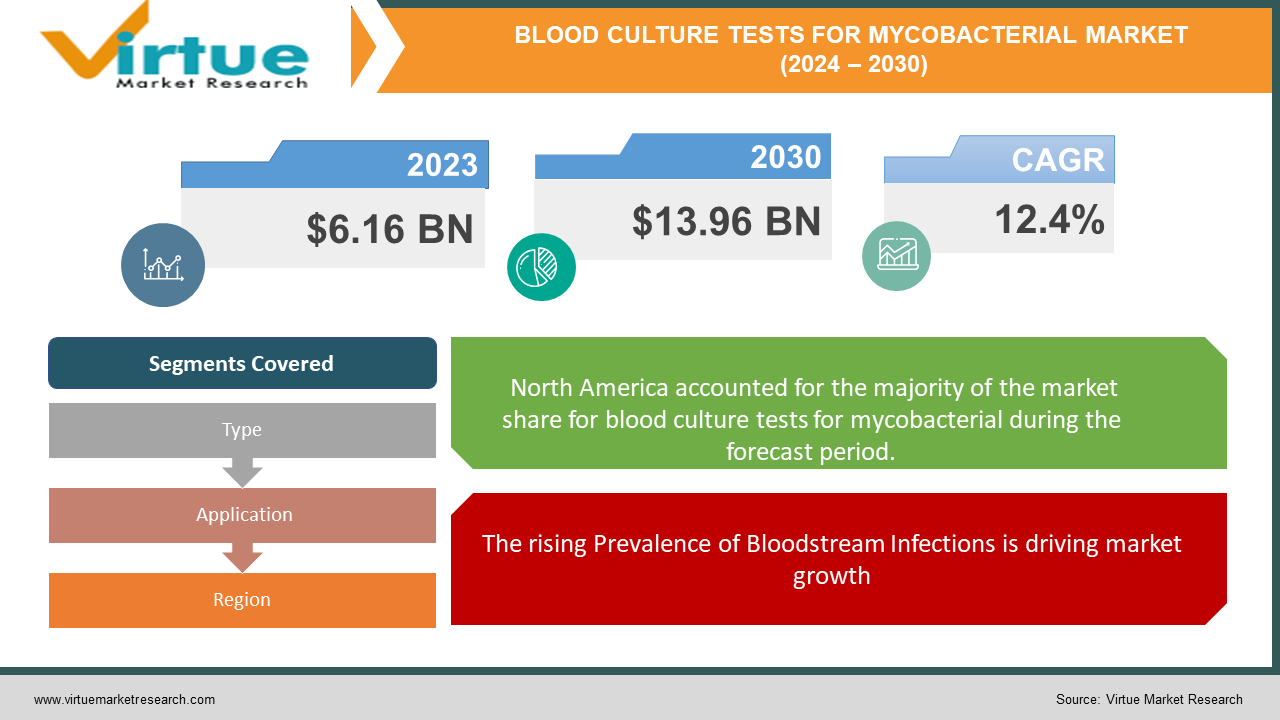 Virtue
Market Research

BLOOD CULTURE TESTS FOR MYCOBACTERIAL MARKET
(2024 – 2030)

2023
$6.16 BN

2030
$13.96 BN

CAGR
12.4%

Segments Covered

Type

Application

Region

North America accounted for the majority of the market share for blood culture tests for mycobacterial during the forecast period.

The rising Prevalence of Bloodstream Infections is driving market growth

www.virtuemarketresearch.com

Source: Virtue Market Research